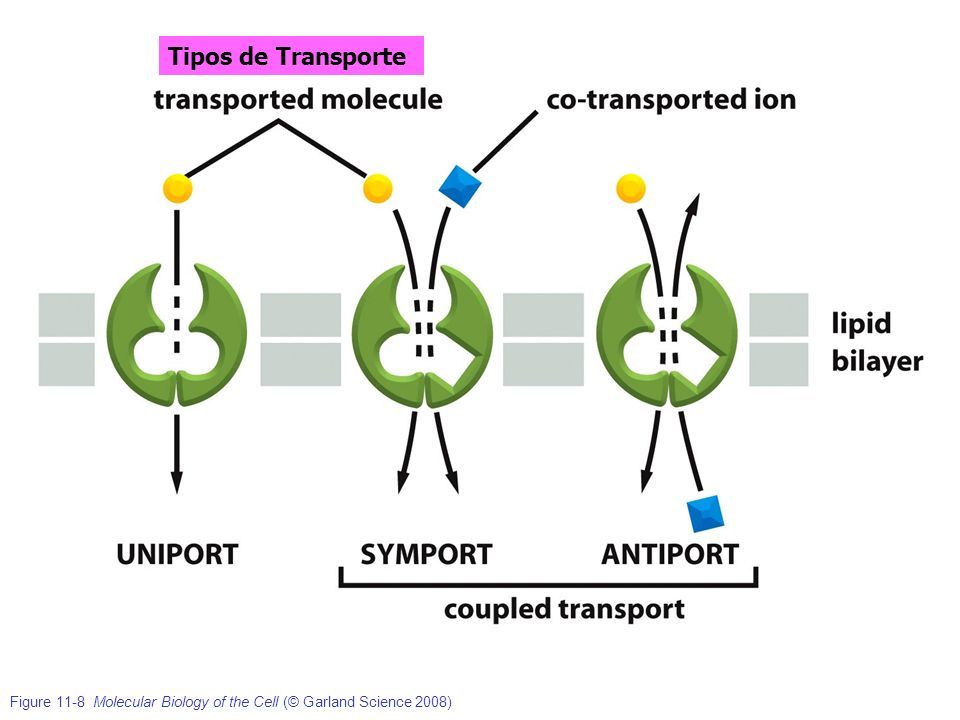 Tipos de Transporte

transported molecule

co-transported ion

lipid bilayer

UNIPORT

SYMPORT

ANTIPORT

coupled transport

Figure 11-8 Molecular Biology of the Cell (© Garland Science 2008)